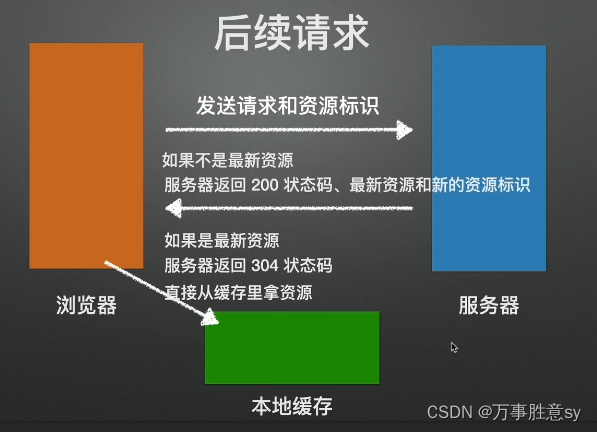 后续请求

发送请求和资源标识

如果不是最新资源
服务器返回 200 状态码、最新资源和新的资源标识

如果是最新资源
服务器返回 304 状态码
直接从缓存里拿资源

浏览器

服务器

本地缓存

CSDN @万事胜意sy